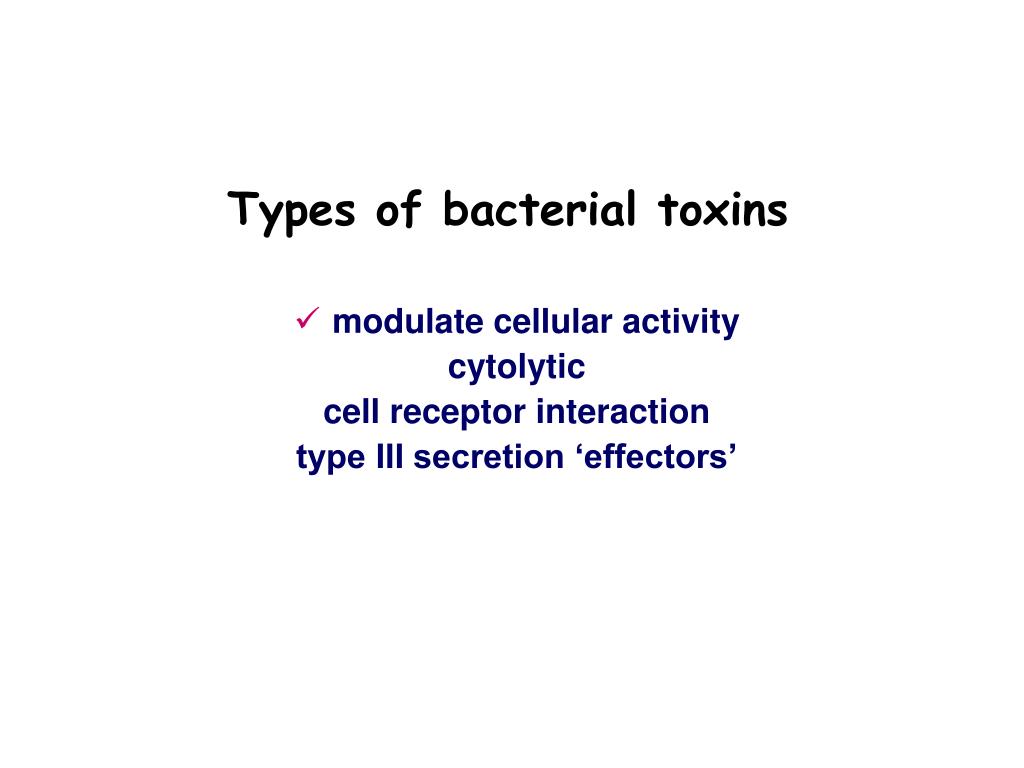 Types of bacterial toxins

✓ modulate cellular activity
cytolytic
cell receptor interaction
type III secretion ‘effectors’